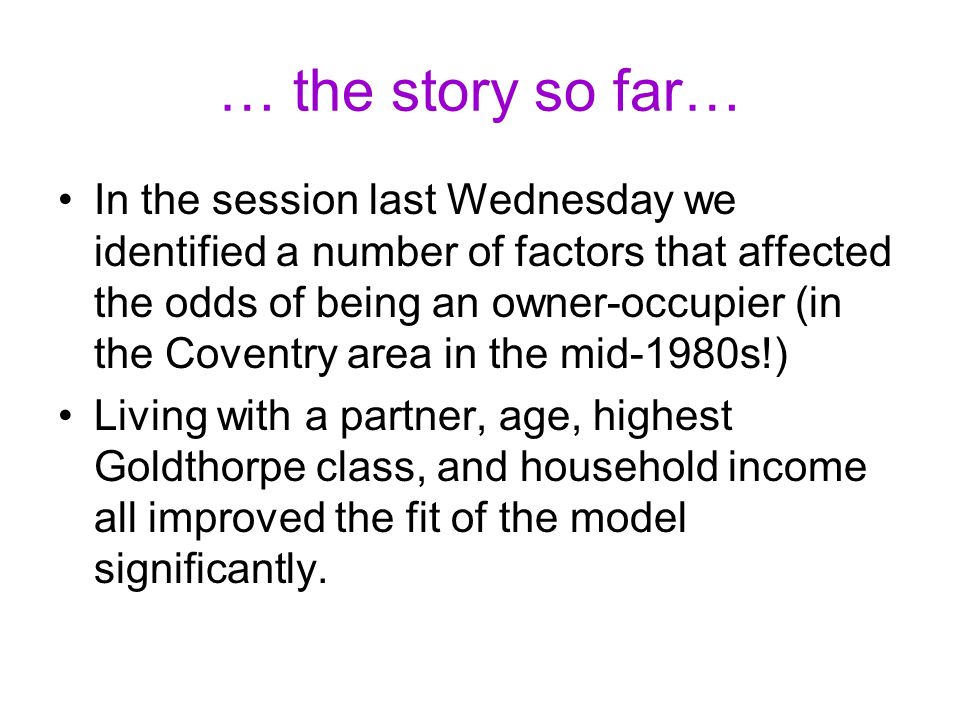 … the story so far…

• In the session last Wednesday we identified a number of factors that affected the odds of being an owner-occupier (in the Coventry area in the mid-1980s!)

• Living with a partner, age, highest Goldthorpe class, and household income all improved the fit of the model significantly.